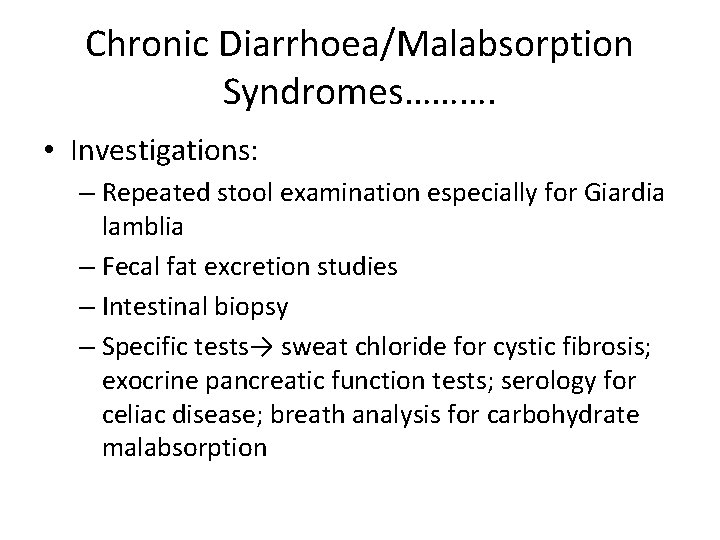 Chronic Diarrhoea/Malabsorption Syndromes……….

• Investigations:
– Repeated stool examination especially for Giardia lamblia
– Fecal fat excretion studies
– Intestinal biopsy
– Specific tests→ sweat chloride for cystic fibrosis; exocrine pancreatic function tests; serology for celiac disease; breath analysis for carbohydrate malabsorption